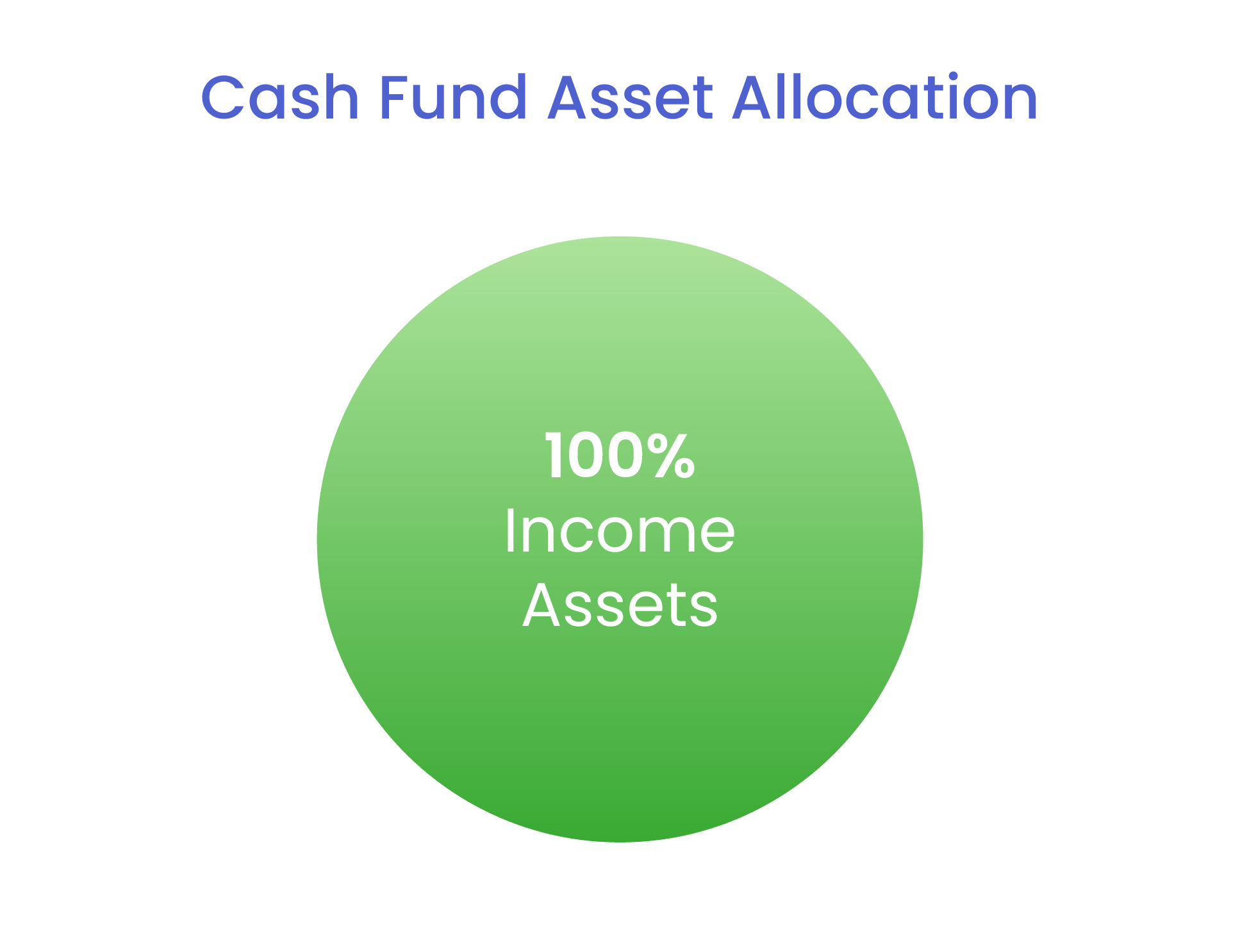 Cash Fund Asset Allocation

100%
Income Assets